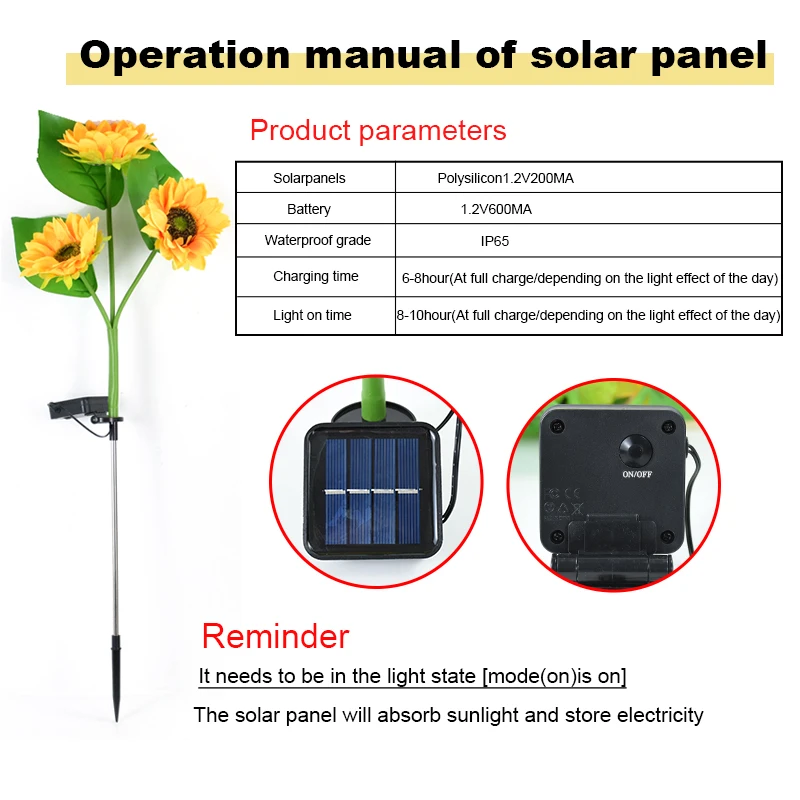 Operation manual of solar panel

Product parameters

| Solarpanels | Polysilicon1.2V200MA |
|---|---|
| Battery | 1.2V600MA |
| Waterproof grade | IP65 |
| Charging time | 6-8hour(At full charge/depending on the light effect of the day) |
| Light on time | 8-10hour(At full charge/depending on the light effect of the day) |

ON/OFF

Reminder

It needs to be in the light state [mode(on)is on]

The solar panel will absorb sunlight and store electricity